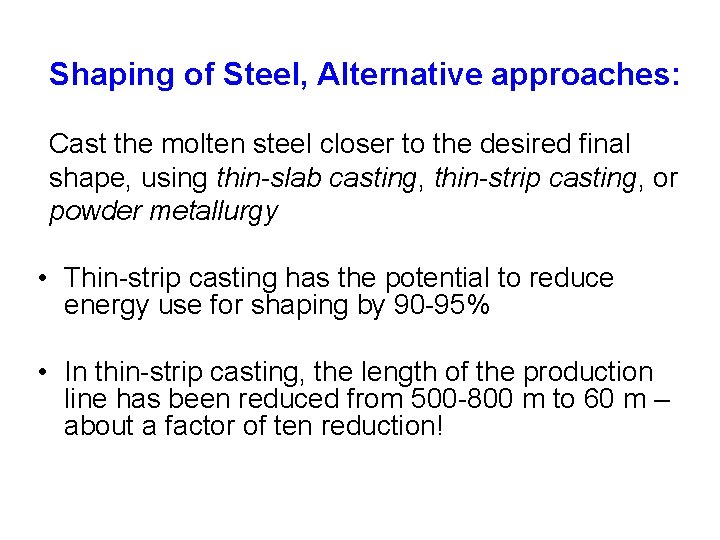 Shaping of Steel, Alternative approaches:

Cast the molten steel closer to the desired final shape, using thin-slab casting, thin-strip casting, or powder metallurgy

• Thin-strip casting has the potential to reduce energy use for shaping by 90-95%

• In thin-strip casting, the length of the production line has been reduced from 500-800 m to 60 m – about a factor of ten reduction!